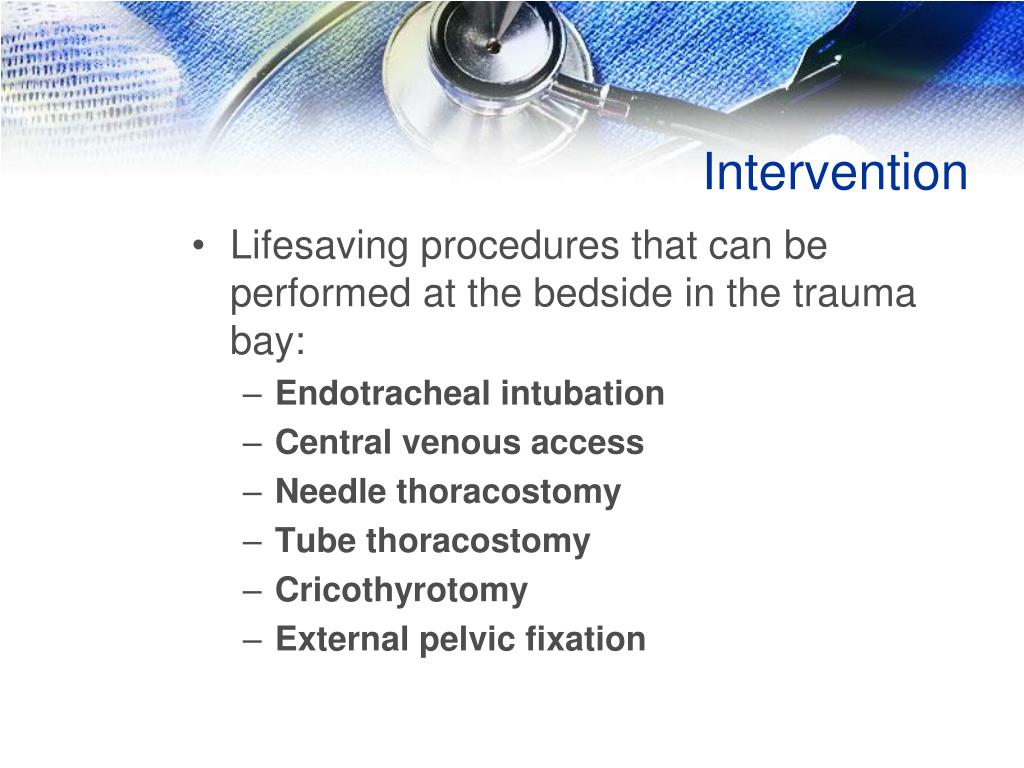 Intervention

• Lifesaving procedures that can be performed at the bedside in the trauma bay:
– Endotracheal intubation
– Central venous access
– Needle thoracostomy
– Tube thoracostomy
– Cricothyrotomy
– External pelvic fixation